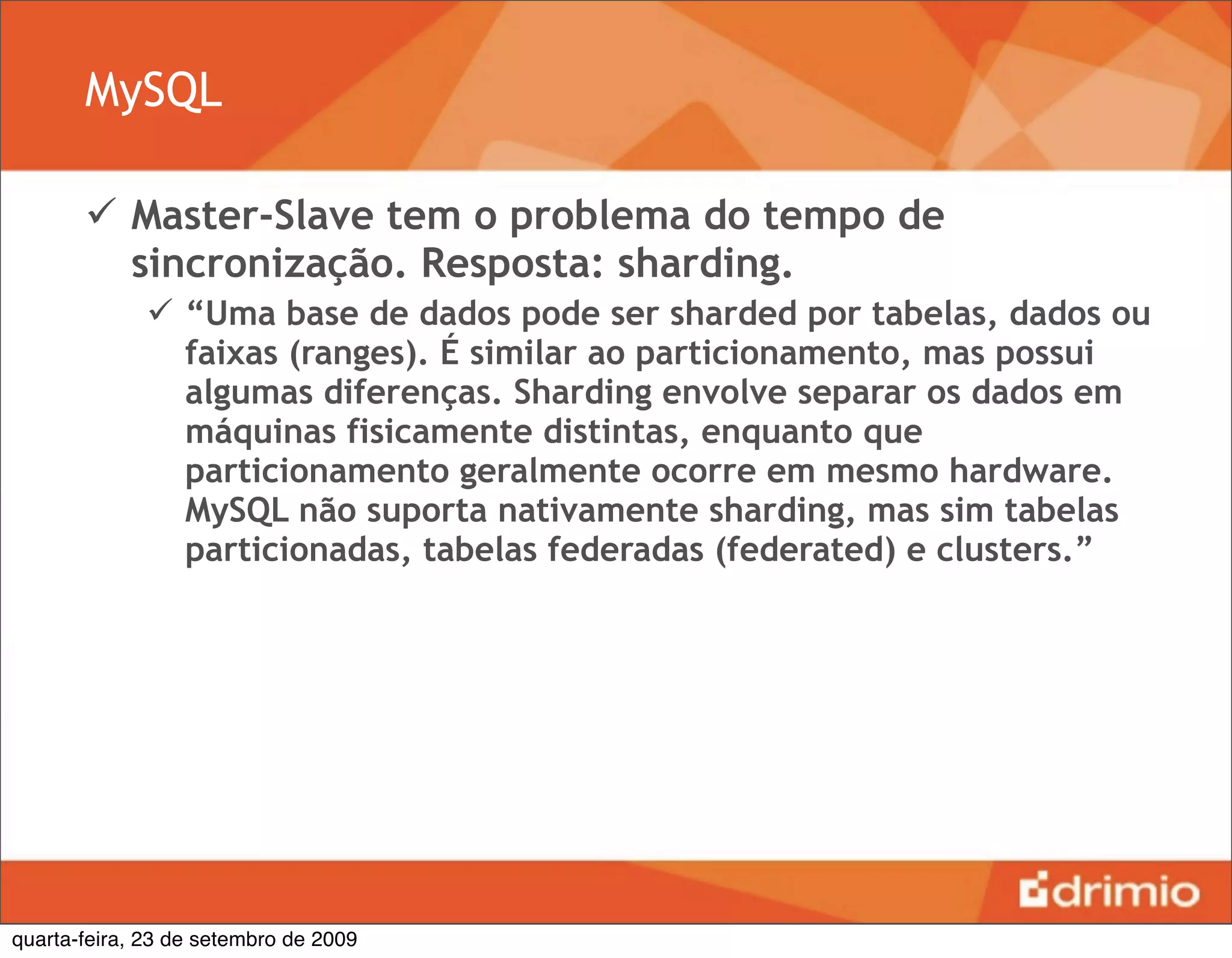 MySQL

✓ Master-Slave tem o problema do tempo de sincronização. Resposta: sharding.

✓ “Uma base de dados pode ser sharded por tabelas, dados ou faixas (ranges). É similar ao particionamento, mas possui algumas diferenças. Sharding envolve separar os dados em máquinas fisicamente distintas, enquanto que particionamento geralmente ocorre em mesmo hardware. MySQL não suporta nativamente sharding, mas sim tabelas particionadas, tabelas federadas (federated) e clusters.”

drimio

quarta-feira, 23 de setembro de 2009